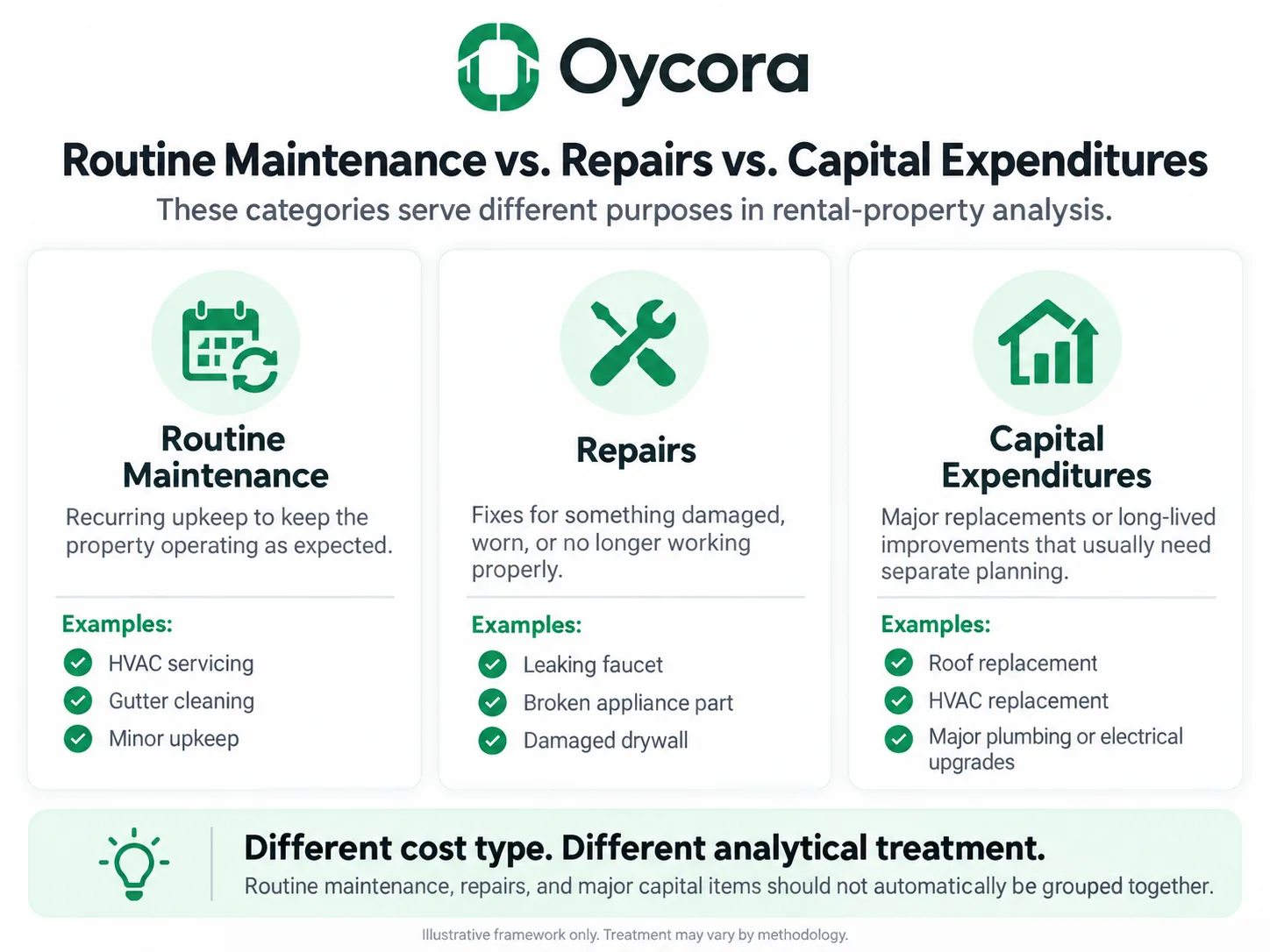 Oycora

Routine Maintenance vs. Repairs vs. Capital Expenditures

These categories serve different purposes in rental-property analysis.

Routine Maintenance

Recurring upkeep to keep the property operating as expected.

Examples:
HVAC servicing
Gutter cleaning
Minor upkeep

Repairs

Fixes for something damaged, worn, or no longer working properly.

Examples:
Leaking faucet
Broken appliance part
Damaged drywall

Capital Expenditures

Major replacements or long-lived improvements that usually need separate planning.

Examples:
Roof replacement
HVAC replacement
Major plumbing or electrical upgrades

Different cost type. Different analytical treatment.

Routine maintenance, repairs, and major capital items should not automatically be grouped together.

Illustrative framework only. Treatment may vary by methodology.